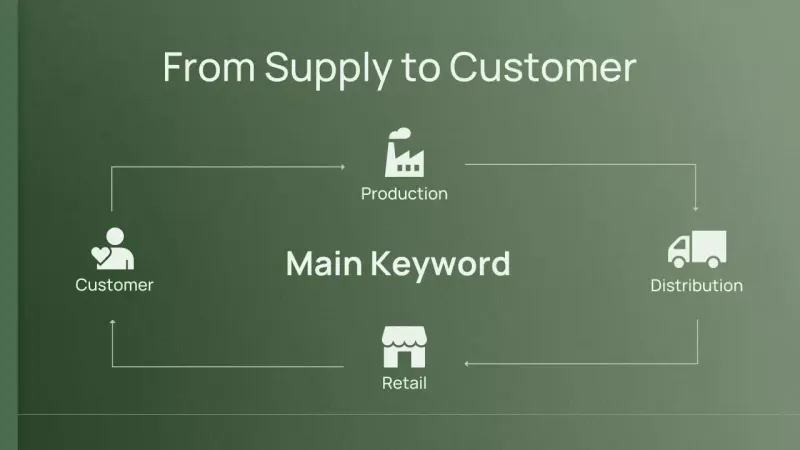 From Supply to Customer

Production

Customer

Main Keyword

Distribution

Retail